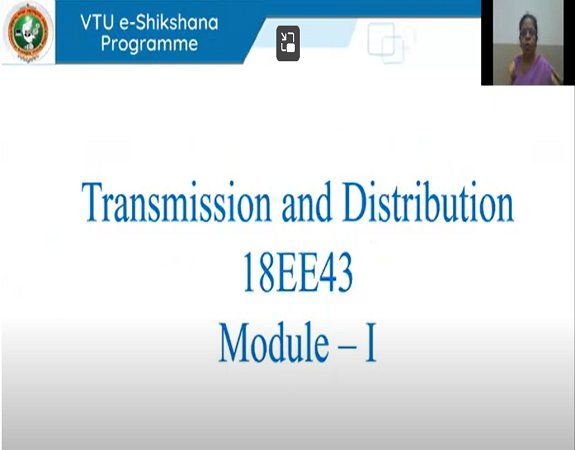 VTU e-Shikshana Programme

Transmission and Distribution
18EE43
Module – I